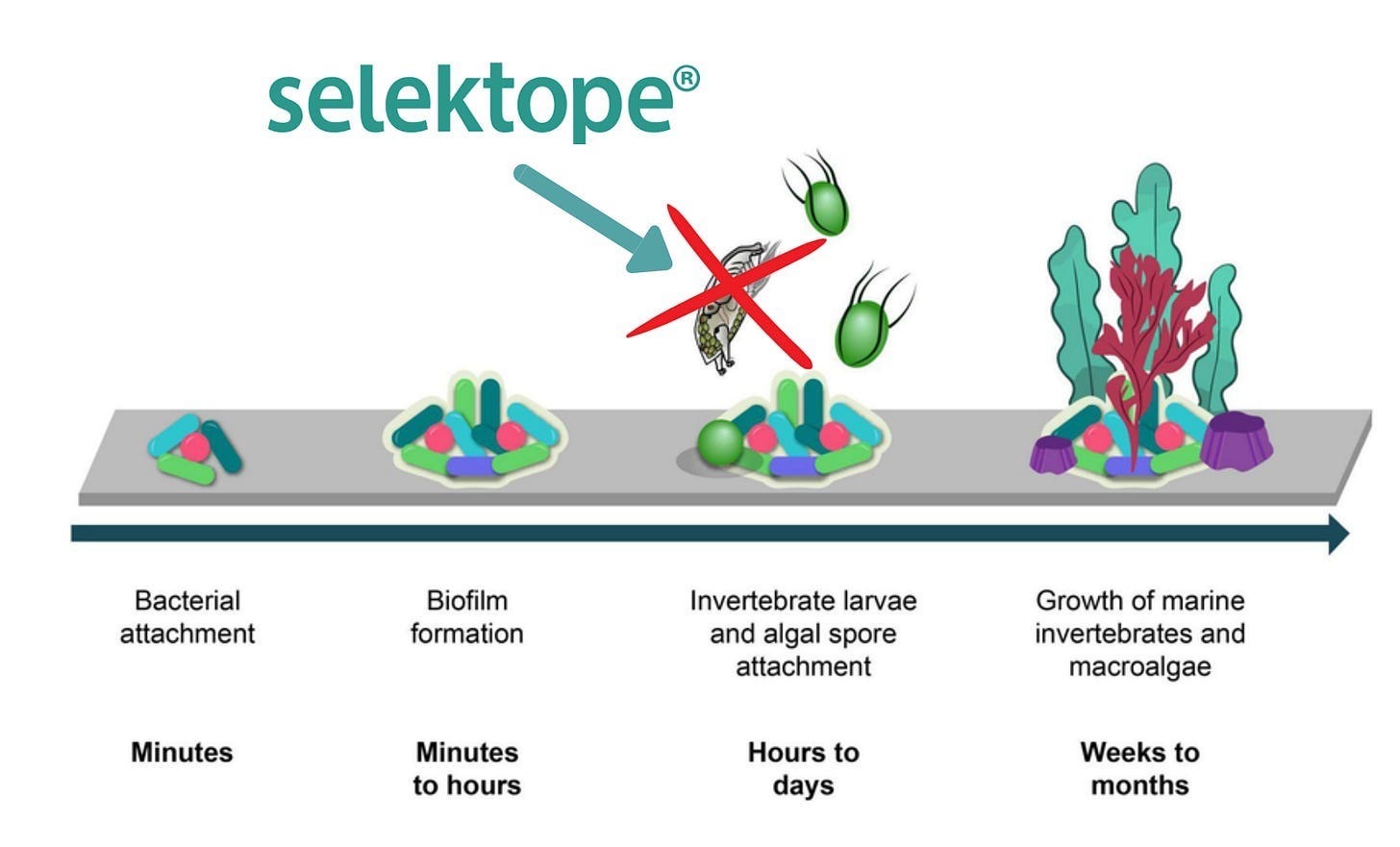 selektope®

Bacterial attachment

Biofilm formation

Invertebrate larvae and algal spore attachment

Growth of marine invertebrates and macroalgae

Minutes

Minutes to hours

Hours to days

Weeks to months